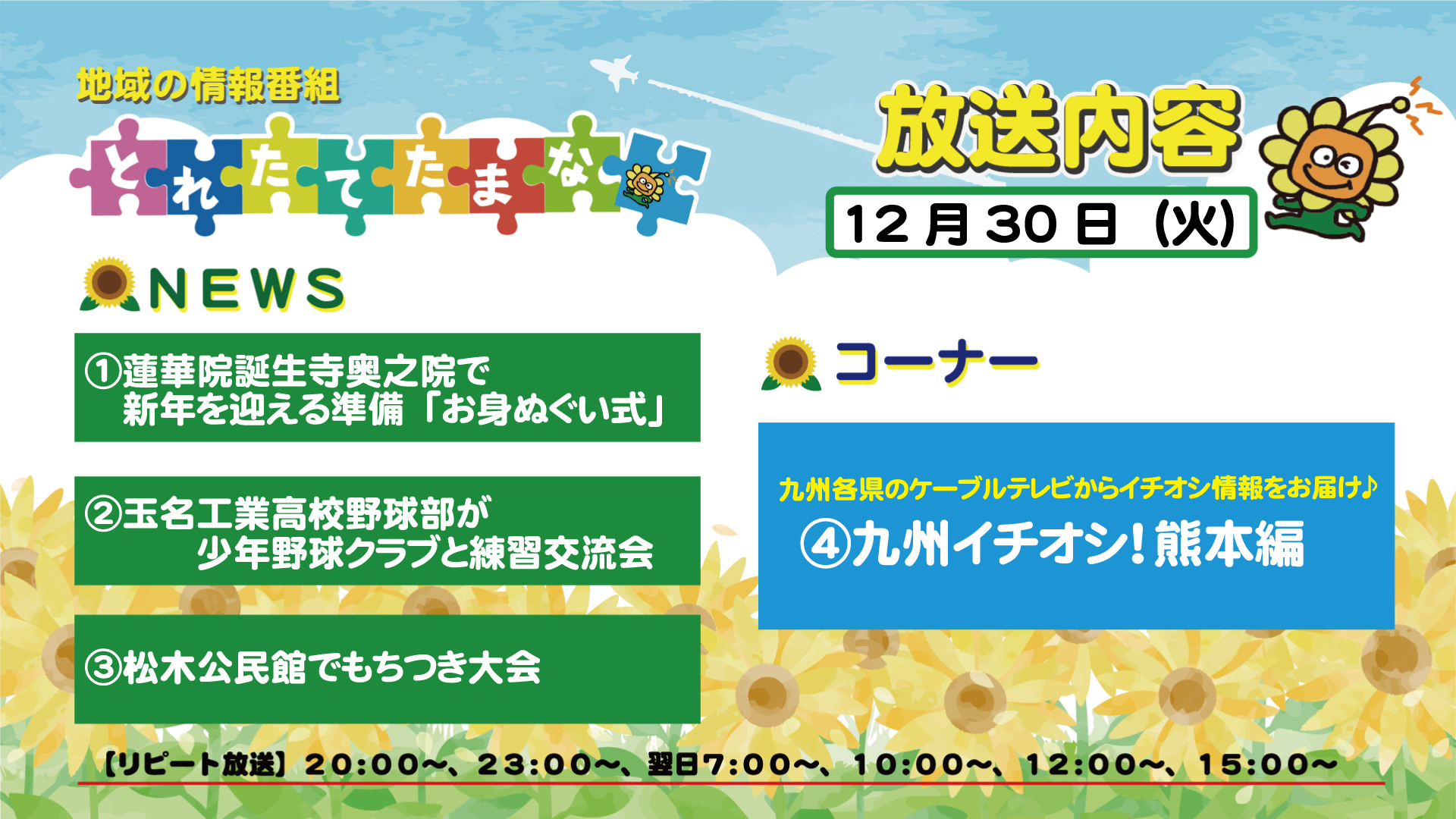 地域の情報番組
とれたてたまな

放送内容
12月30日（火）

NEWS

①蓮華院誕生寺奥之院で
新年を迎える準備「お身ぬぐい式」

②玉名工業高校野球部が
少年野球クラブと練習交流会

③松木公民館でもちつき大会

コーナー

九州各県のケーブルテレビからイチオシ情報をお届け♪
④九州イチオシ！熊本編

【リピート放送】20:00～、23:00～、翌日7:00～、10:00～、12:00～、15:00～